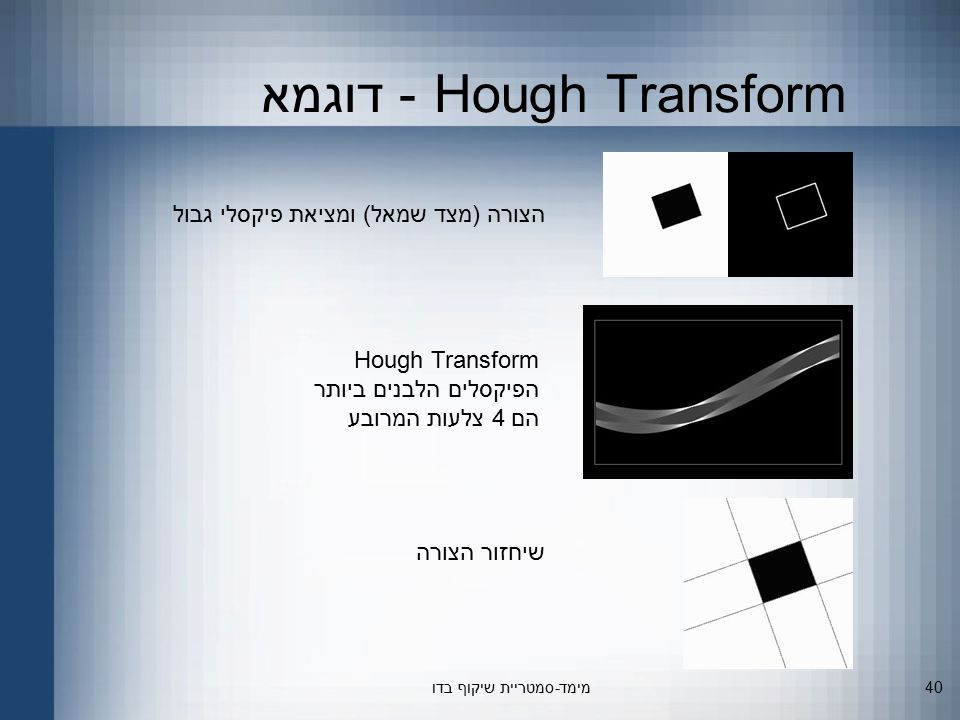 Hough Transform - דוגמא

הצורה (מצד שמאל) ומציאת פיקסלי גבול

Hough Transform
הפיקסלים הלבנים ביותר
הם 4 צלעות המרובע

שיחזור הצורה

מימד-סמטריית שיקוף בדו

40